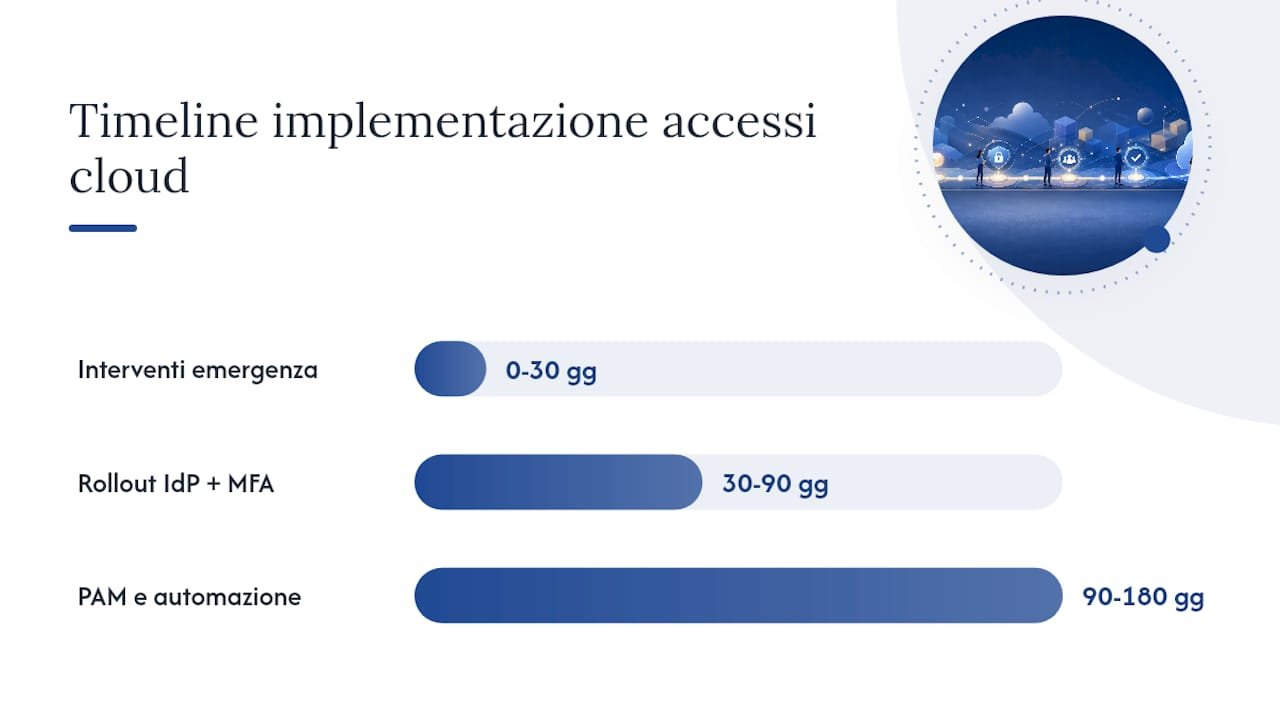 Timeline implementazione accessi cloud

Interventi emergenza
0-30 gg

Rollout IdP + MFA
30-90 gg

PAM e automazione
90-180 gg